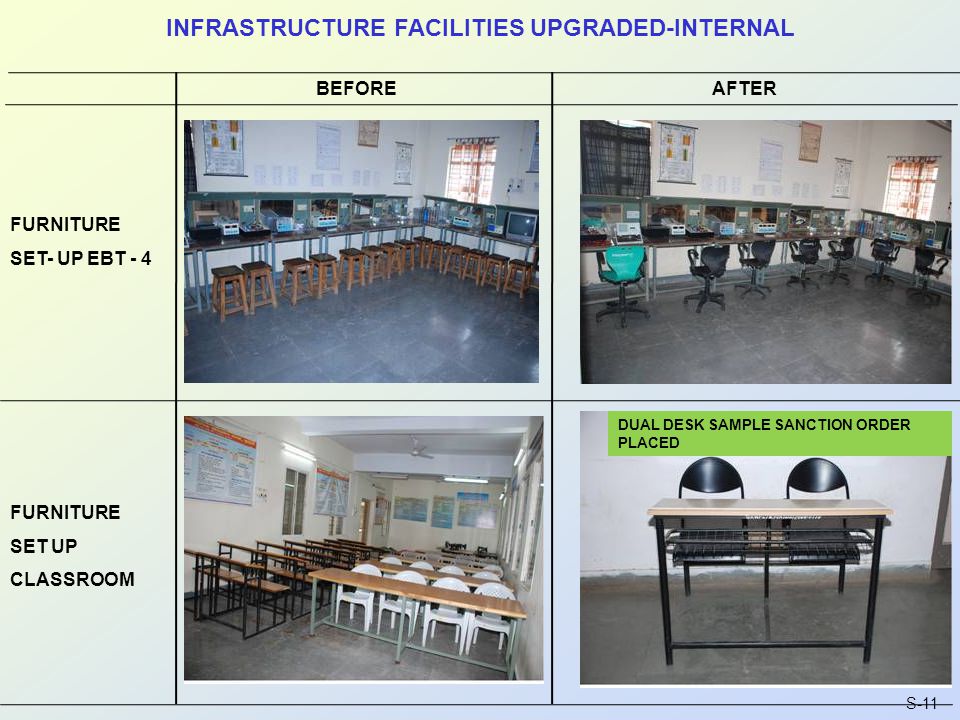 INFRASTRUCTURE FACILITIES UPGRADED-INTERNAL

| | BEFORE | AFTER |
|---|---|---|
| FURNITURE SET- UP EBT - 4 | | |
| FURNITURE SET UP CLASSROOM | | DUAL DESK SAMPLE SANCTION ORDER PLACED |

S-11